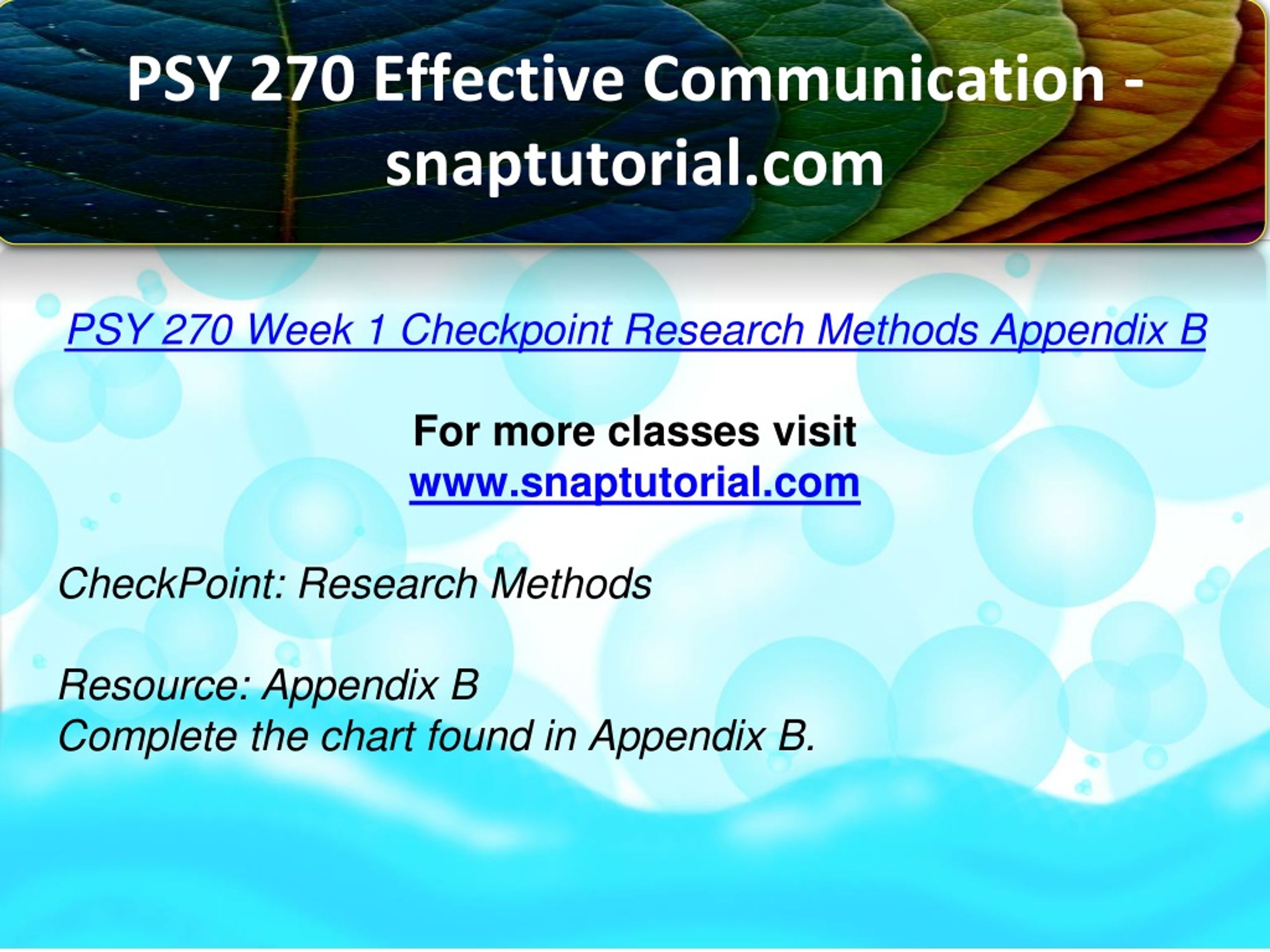 PSY 270 Effective Communication - snaptutorial.com

PSY 270 Week 1 Checkpoint Research Methods Appendix B

For more classes visit
www.snaptutorial.com

CheckPoint: Research Methods

Resource: Appendix B
Complete the chart found in Appendix B.